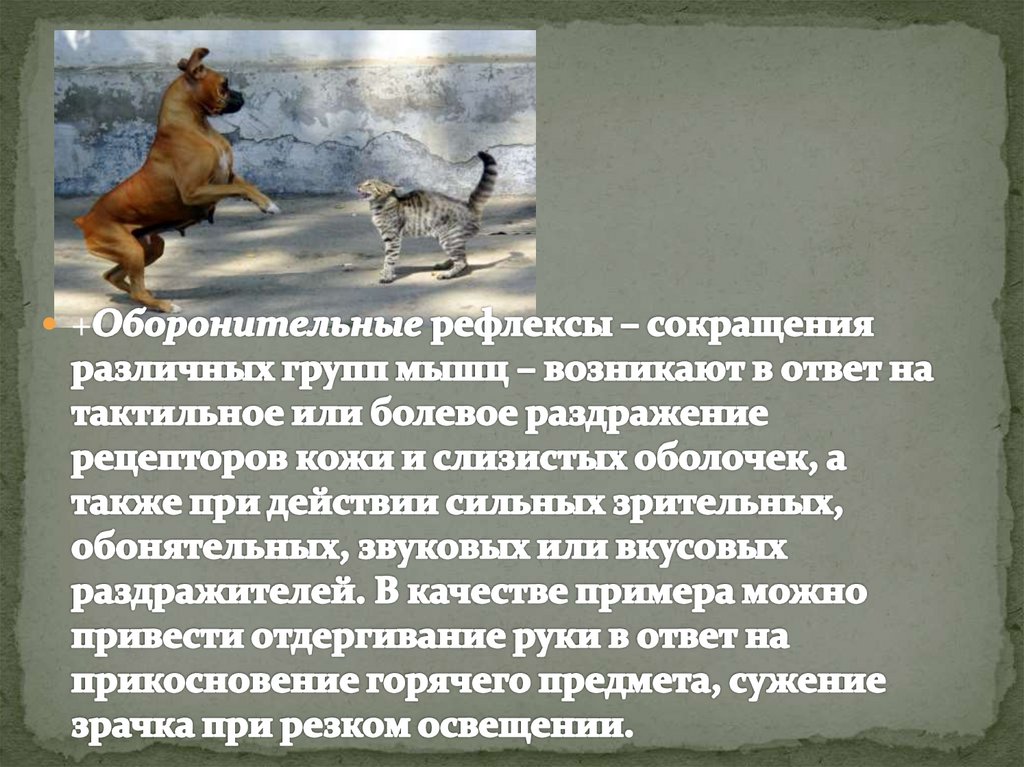 +Оборонительные рефлексы – сокращения различных групп мышц – возникают в ответ на тактильное или болевое раздражение рецепторов кожи и слизистых оболочек, а также при действии сильных зрительных, обонятельных, звуковых или вкусовых раздражителей. В качестве примера можно привести отдергивание руки в ответ на прикосновение горячего предмета, сужение зрачка при резком освещении.